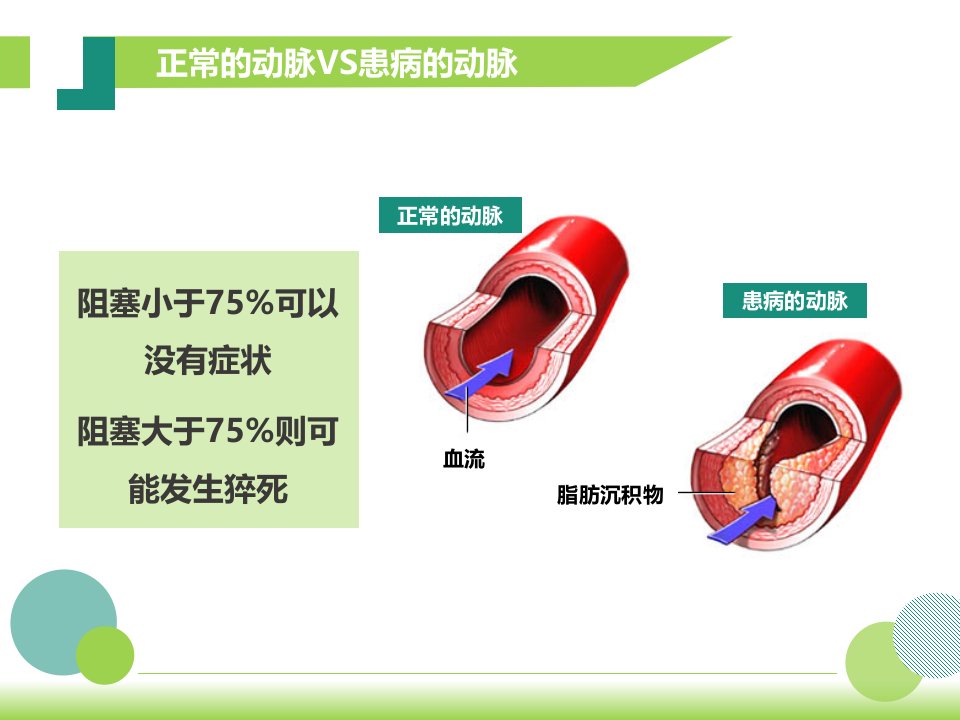 正常的动脉VS患病的动脉

阻塞小于75%可以没有症状

阻塞大于75%则可能发生猝死

正常的动脉

血流

患病的动脉

脂肪沉积物